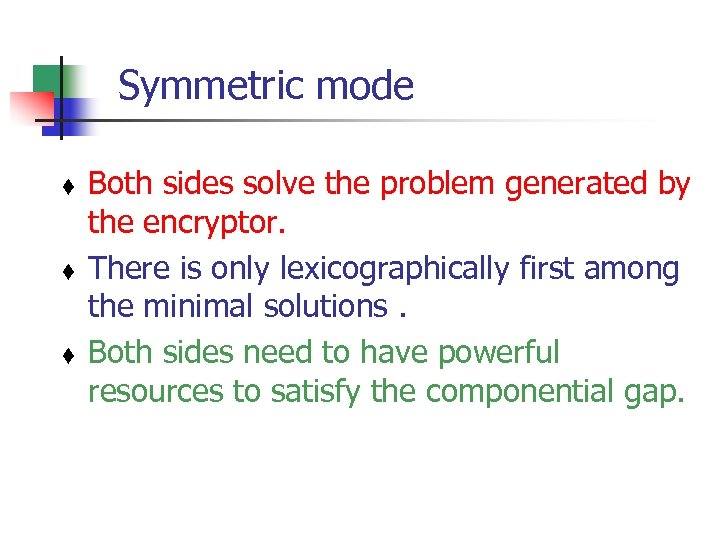 Symmetric mode

♦ Both sides solve the problem generated by the encryptor.

♦ There is only lexicographically first among the minimal solutions .

♦ Both sides need to have powerful resources to satisfy the componential gap.